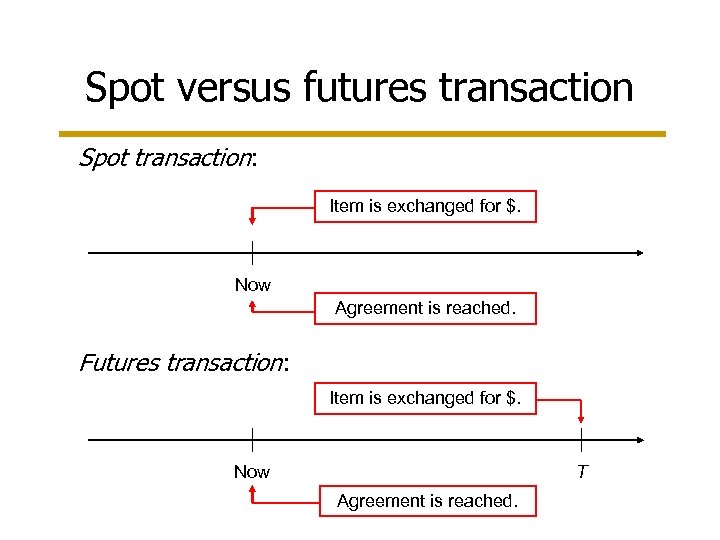 Spot versus futures transaction

Spot transaction:

Item is exchanged for \$.

Now

Agreement is reached.

Futures transaction:

Item is exchanged for \$.

Now

T

Agreement is reached.